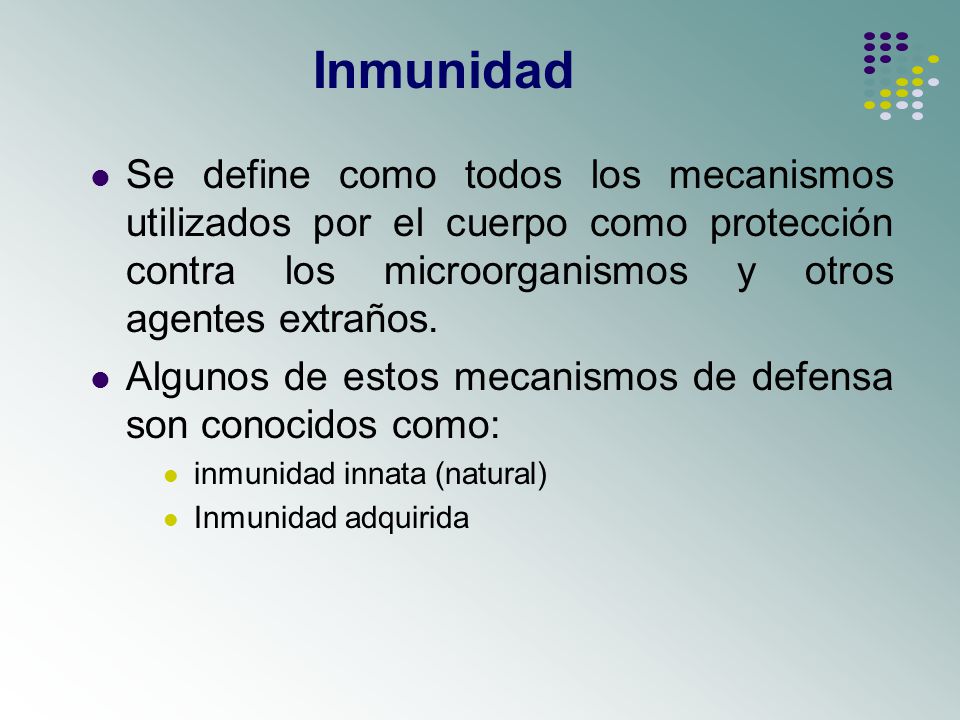 Inmunidad

- Se define como todos los mecanismos utilizados por el cuerpo como protección contra los microorganismos y otros agentes extraños.
- Algunos de estos mecanismos de defensa son conocidos como:
  - inmunidad innata (natural)
  - Inmunidad adquirida